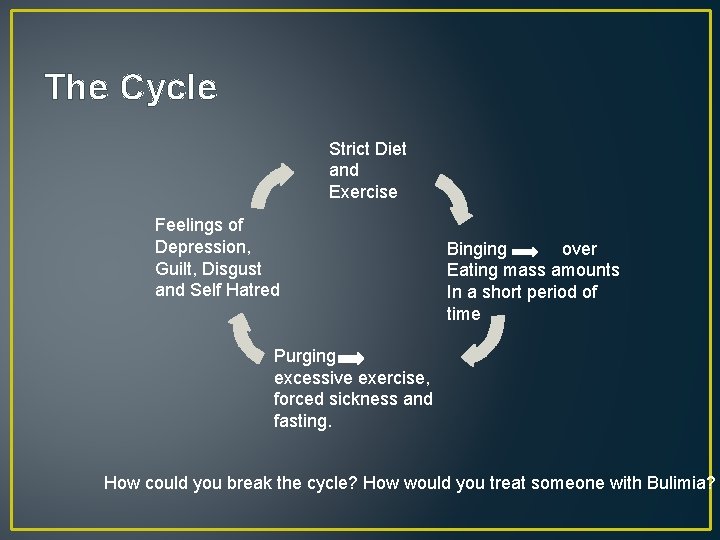 The Cycle

Strict Diet and Exercise

Binging → over Eating mass amounts In a short period of time

Purging → excessive exercise, forced sickness and fasting.

Feelings of Depression, Guilt, Disgust and Self Hatred

How could you break the cycle? How would you treat someone with Bulimia?